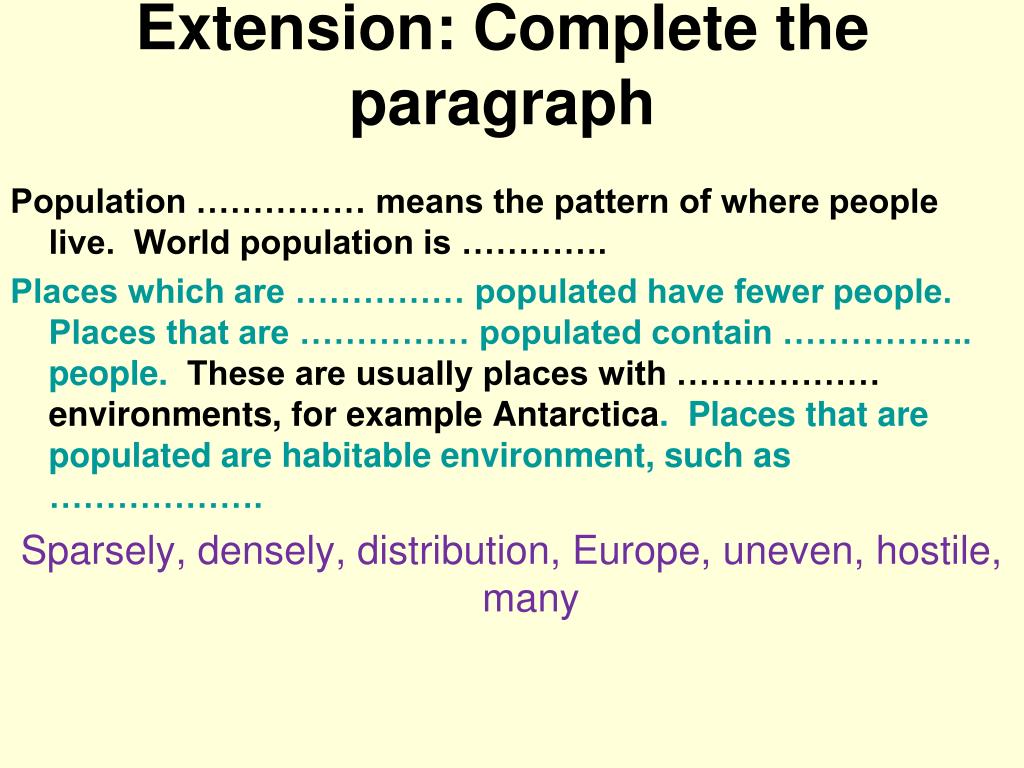 Extension: Complete the paragraph

Population …………… means the pattern of where people live. World population is ………….

Places which are …………… populated have fewer people. Places that are …………… populated contain …………….. people. These are usually places with ……………… environments, for example Antarctica. Places that are populated are habitable environment, such as ……………….

Sparsely, densely, distribution, Europe, uneven, hostile, many